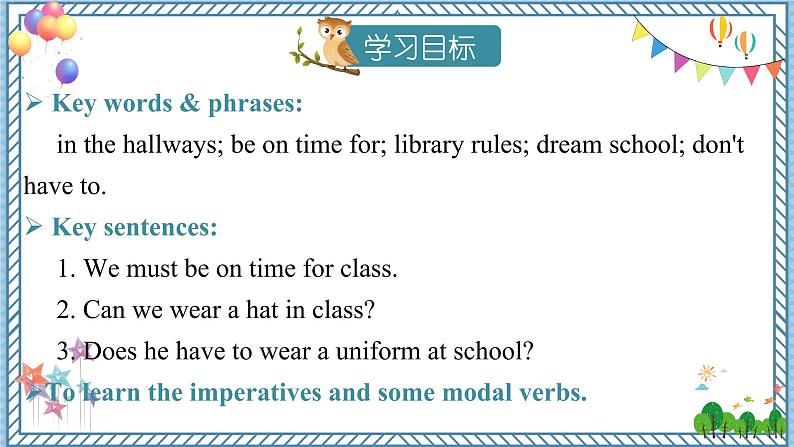 学习目标

➢ Key words & phrases:

in the hallways; be on time for; library rules; dream school; don't have to.

➢ Key sentences:

1. We must be on time for class.

2. Can we wear a hat in class?

3. Does he have to wear a uniform at school?

➢ To learn the imperatives and some modal verbs.